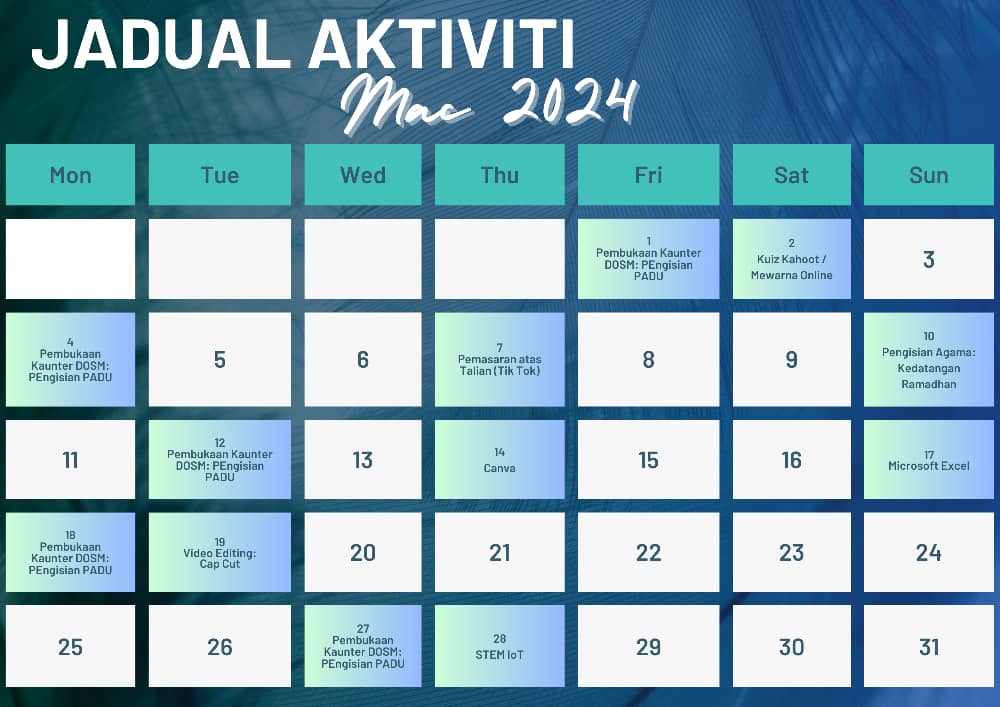 JADUAL AKTIVITI
Mac 2024

| Mon | Tue | Wed | Thu | Fri | Sat | Sun |
|---|---|---|---|---|---|---|
| | | | | 1 Pembukaan Kaunter DOSM: PEngisian PADU | 2 Kuiz Kahoot / Mewarna Online | 3 |
| 4 Pembukaan Kaunter DOSM: PEngisian PADU | 5 | 6 | 7 Pemasaran atas Talian (Tik Tok) | 8 | 9 | 10 Pengisian Agama: Kedatangan Ramadhan |
| 11 | 12 Pembukaan Kaunter DOSM: PEngisian PADU | 13 | 14 Canva | 15 | 16 | 17 Microsoft Excel |
| 18 Pembukaan Kaunter DOSM: PEngisian PADU | 19 Video Editing: Cap Cut | 20 | 21 | 22 | 23 | 24 |
| 25 | 26 | 27 Pembukaan Kaunter DOSM: PEngisian PADU | 28 STEM IoT | 29 | 30 | 31 |